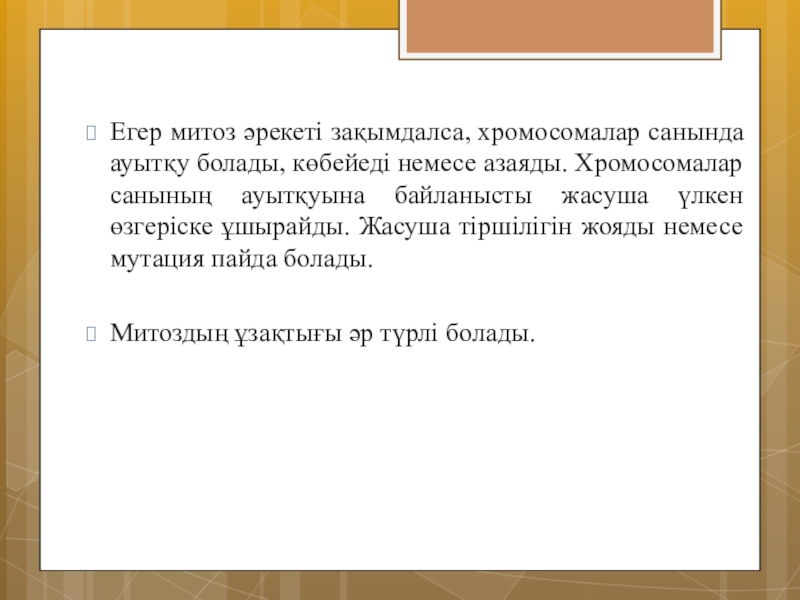 Егер митоз әрекеті зақымдалса, хромосомалар санында ауытқу болады, көбейеді немесе азаяды. Хромосомалар санының ауытқуына байланысты жасуша үлкен өзгеріске ұшырайды. Жасуша тіршілігін жояды немесе мутация пайда болады.

Митоздың ұзақтығы әр түрлі болады.